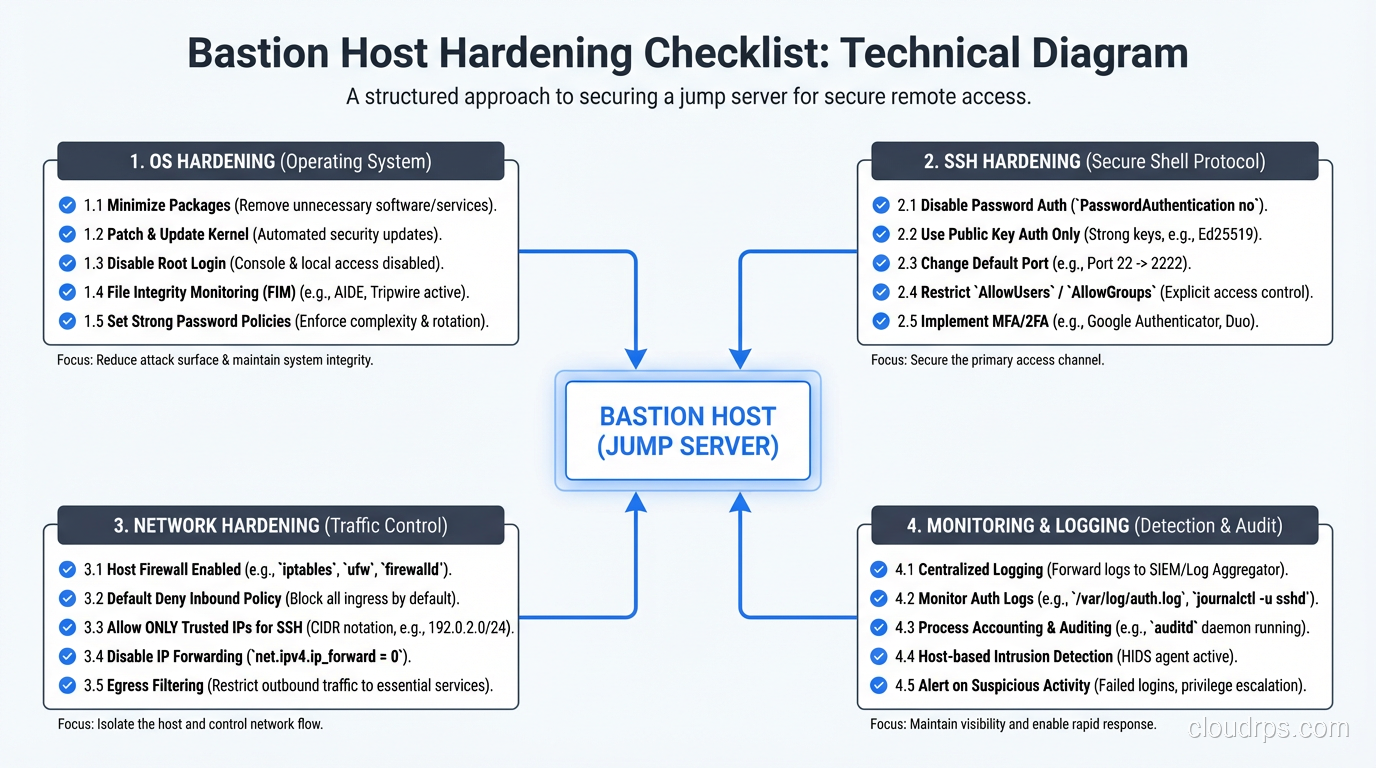 Bastion Host Hardening Checklist: Technical Diagram

A structured approach to securing a jump server for secure remote access.

1. OS HARDENING (Operating System)

1.1 Minimize Packages (Remove unnecessary software/services).
1.2 Patch & Update Kernel (Automated security updates).
1.3 Disable Root Login (Console & local access disabled).
1.4 File Integrity Monitoring (FIM) (e.g., AIDE, Tripwire active).
1.5 Set Strong Password Policies (Enforce complexity & rotation).

Focus: Reduce attack surface & maintain system integrity.

2. SSH HARDENING (Secure Shell Protocol)

2.1 Disable Password Auth (`PasswordAuthentication no`).
2.2 Use Public Key Auth Only (Strong keys, e.g., Ed25519).
2.3 Change Default Port (e.g., Port 22 -> 2222).
2.4 Restrict `AllowUsers` / `AllowGroups` (Explicit access control).
2.5 Implement MFA/2FA (e.g., Google Authenticator, Duo).

Focus: Secure the primary access channel.

BASTION HOST (JUMP SERVER)

3. NETWORK HARDENING (Traffic Control)

3.1 Host Firewall Enabled (e.g., `iptables`, `ufw`, `firewalld`).
3.2 Default Deny Inbound Policy (Block all ingress by default).
3.3 Allow ONLY Trusted IPs for SSH (CIDR notation, e.g., 192.0.2.0/24).
3.4 Disable IP Forwarding (`net.ipv4.ip_forward = 0`).
3.5 Egress Filtering (Restrict outbound traffic to essential services).

Focus: Isolate the host and control network flow.

4. MONITORING & LOGGING (Detection & Audit)

4.1 Centralized Logging (Forward logs to SIEM/Log Aggregator).
4.2 Monitor Auth Logs (e.g., `/var/log/auth.log`, `journalctl -u sshd`).
4.3 Process Accounting & Auditing (e.g., `auditd` daemon running).
4.4 Host-based Intrusion Detection (HIDS agent active).
4.5 Alert on Suspicious Activity (Failed logins, privilege escalation).

Focus: Maintain visibility and enable rapid response.

cloudrps.com